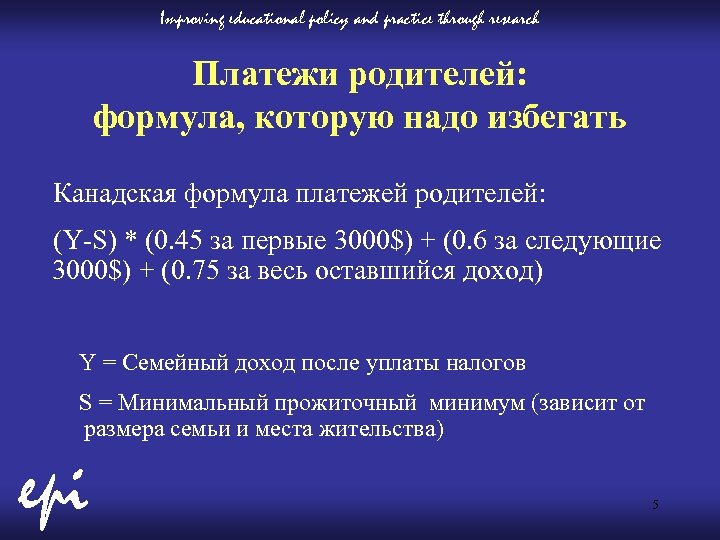 Improving educational policy and practice through research

Платежи родителей: формула, которую надо избегать

Канадская формула платежей родителей:

(Y-S) * (0.45 за первые 3000$) + (0.6 за следующие 3000$) + (0.75 за весь оставшийся доход)

Y = Семейный доход после уплаты налогов

S = Минимальный прожиточный минимум (зависит от размера семьи и места жительства)

epi

5